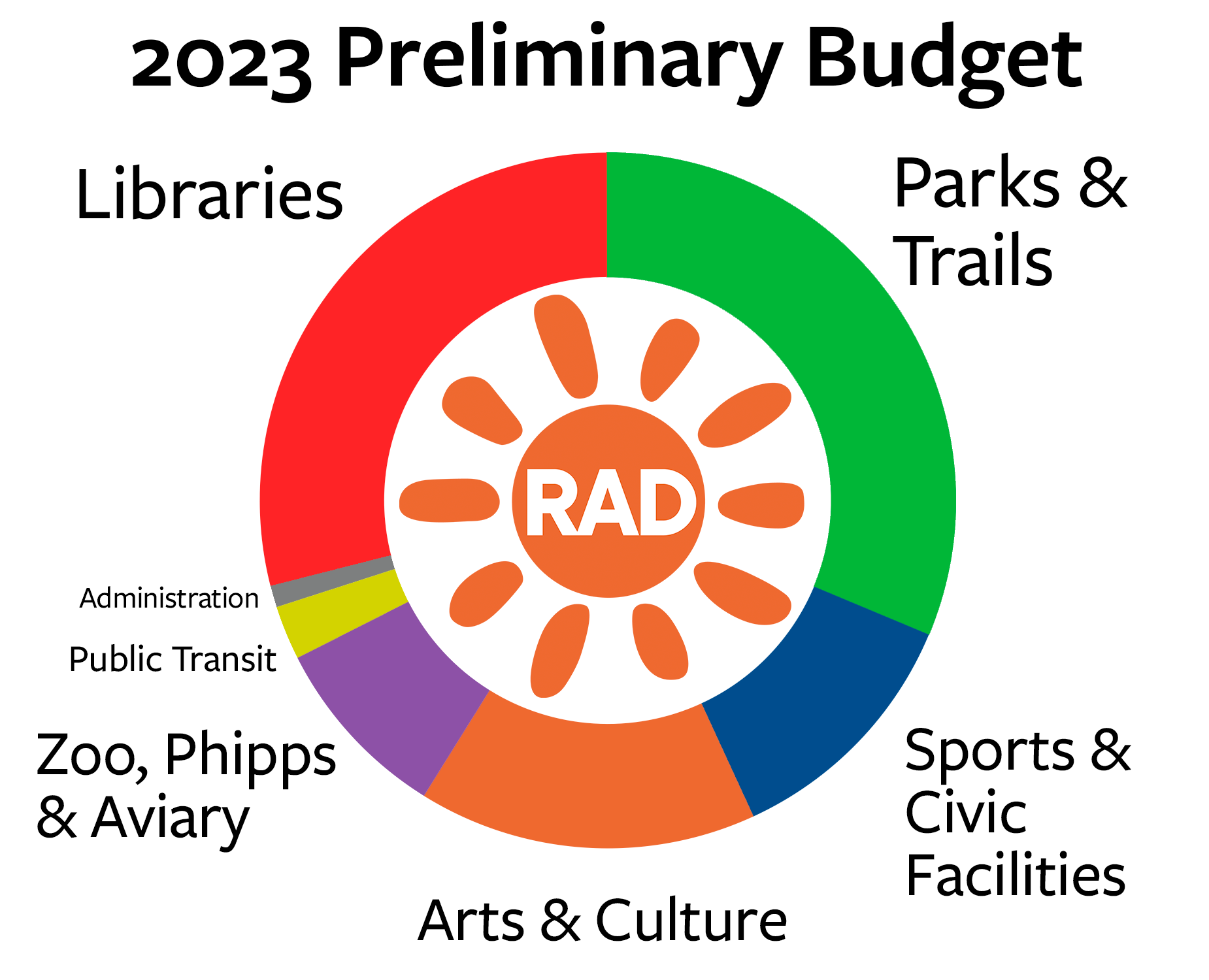 2023 Preliminary Budget

Libraries

Parks & Trails

RAD

Administration

Public Transit

Zoo, Phipps & Aviary

Arts & Culture

Sports & Civic Facilities